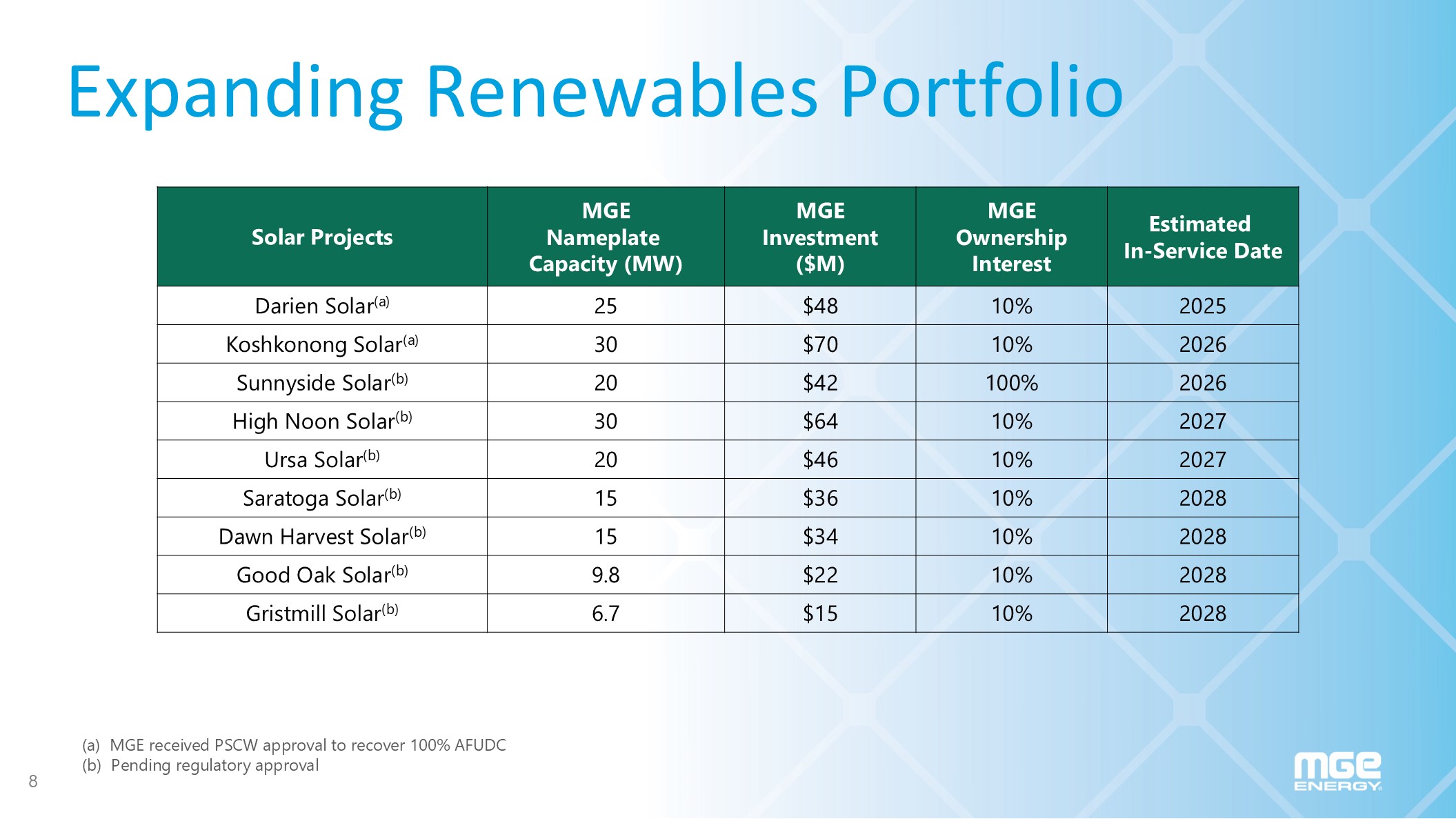 Expanding Renewables Portfolio

| Solar Projects | MGE Nameplate Capacity (MW) | MGE Investment (\$M) | MGE Ownership Interest | Estimated In-Service Date |
|---|---|---|---|---|
| Darien Solar$^{(a)}$ | 25 | \$48 | 10% | 2025 |
| Koshkonong Solar$^{(a)}$ | 30 | \$70 | 10% | 2026 |
| Sunnyside Solar$^{(b)}$ | 20 | \$42 | 100% | 2026 |
| High Noon Solar$^{(b)}$ | 30 | \$64 | 10% | 2027 |
| Ursa Solar$^{(b)}$ | 20 | \$46 | 10% | 2027 |
| Saratoga Solar$^{(b)}$ | 15 | \$36 | 10% | 2028 |
| Dawn Harvest Solar$^{(b)}$ | 15 | \$34 | 10% | 2028 |
| Good Oak Solar$^{(b)}$ | 9.8 | \$22 | 10% | 2028 |
| Gristmill Solar$^{(b)}$ | 6.7 | \$15 | 10% | 2028 |

(a) MGE received PSCW approval to recover 100% AFUDC
(b) Pending regulatory approval

8

MGE ENERGY